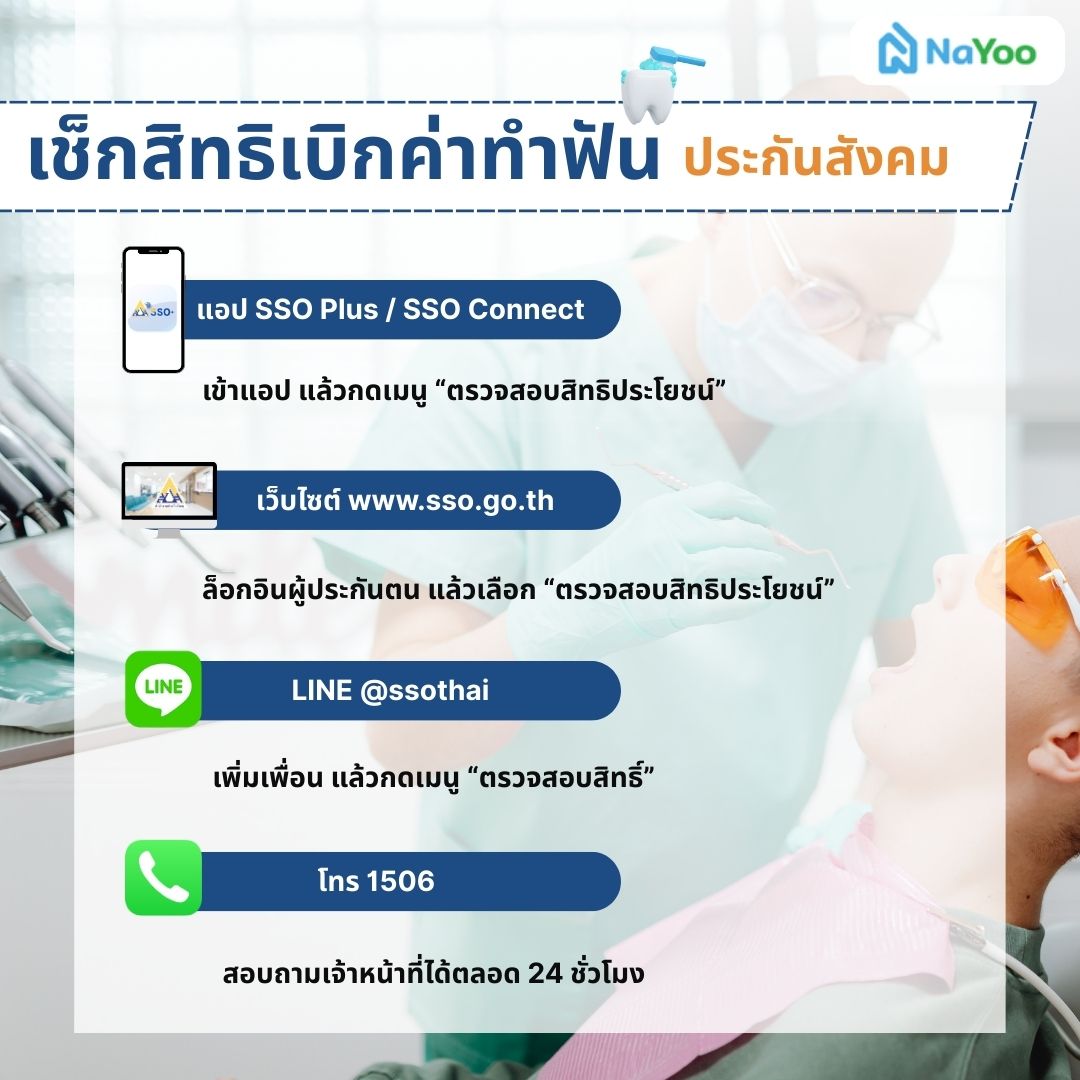 NaYoo

เช็กสิทธิเบิกค่าทำฟัน ประกันสังคม

SSO+

แอป SSO Plus / SSO Connect

เข้าแอป แล้วกดเมนู “ตรวจสอบสิทธิประโยชน์”

เว็บไซต์ www.sso.go.th

ล็อกอินผู้ประกันตน แล้วเลือก “ตรวจสอบสิทธิประโยชน์”

LINE

LINE @ssothai

เพิ่มเพื่อน แล้วกดเมนู “ตรวจสอบสิทธิ์”

โทร 1506

สอบถามเจ้าหน้าที่ได้ตลอด 24 ชั่วโมง